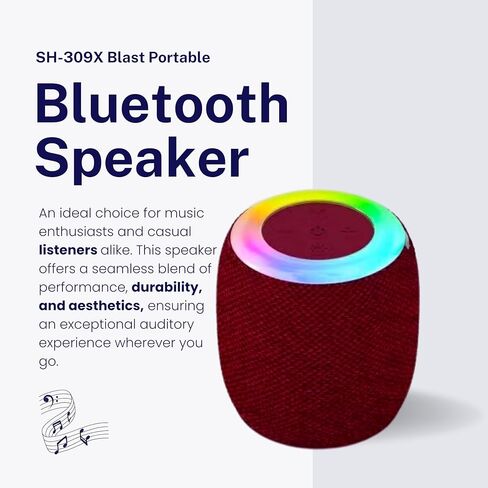 SH-309X Blast Portable

Bluetooth Speaker

An ideal choice for music enthusiasts and casual listeners alike. This speaker offers a seamless blend of performance, durability, and aesthetics, ensuring an exceptional auditory experience wherever you go.